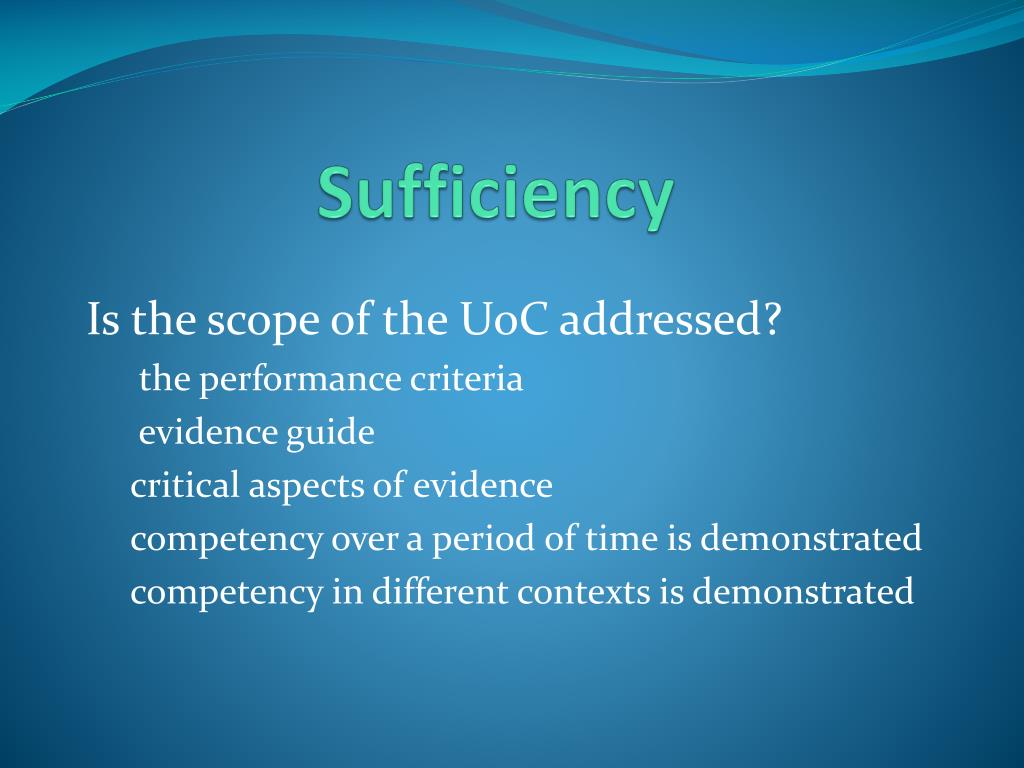 Sufficiency

Is the scope of the UoC addressed?

the performance criteria

evidence guide

critical aspects of evidence

competency over a period of time is demonstrated

competency in different contexts is demonstrated